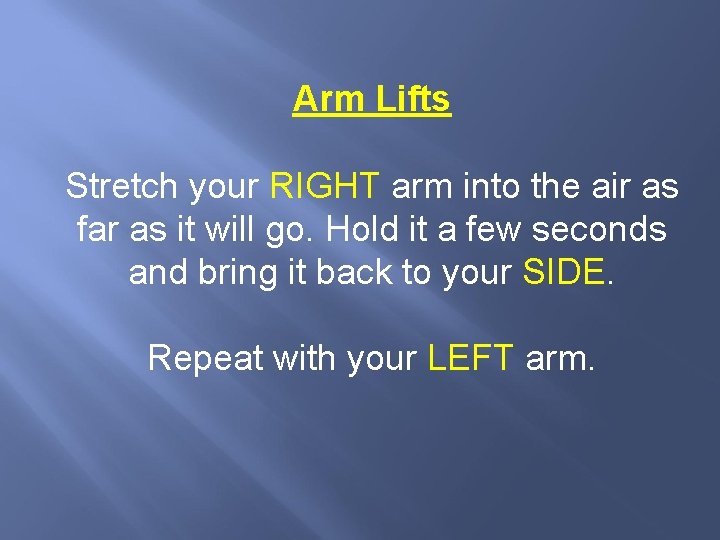 Arm Lifts

Stretch your RIGHT arm into the air as far as it will go. Hold it a few seconds and bring it back to your SIDE.

Repeat with your LEFT arm.